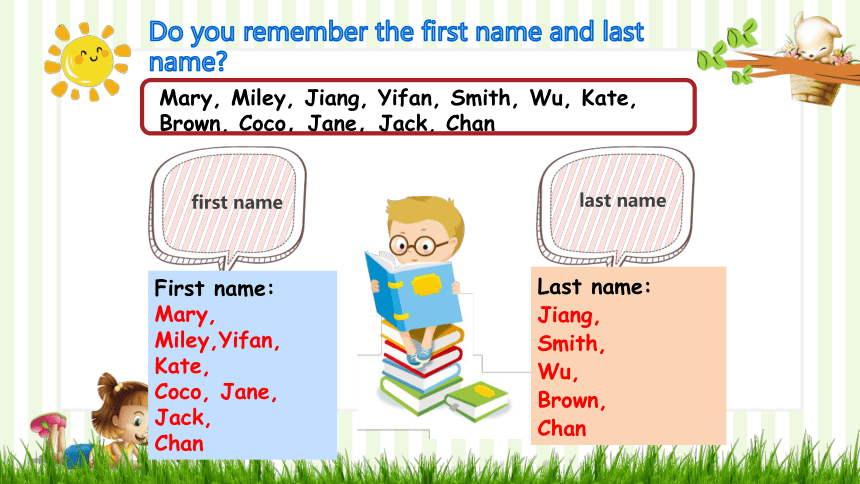 Do you remember the first name and last name?

Mary, Miley, Jiang, Yifan, Smith, Wu, Kate, Brown, Coco, Jane, Jack, Chan

first name

last name

First name:
Mary,
Miley,Yifan,
Kate,
Coco, Jane,
Jack,
Chan

Last name:
Jiang,
Smith,
Wu,
Brown,
Chan